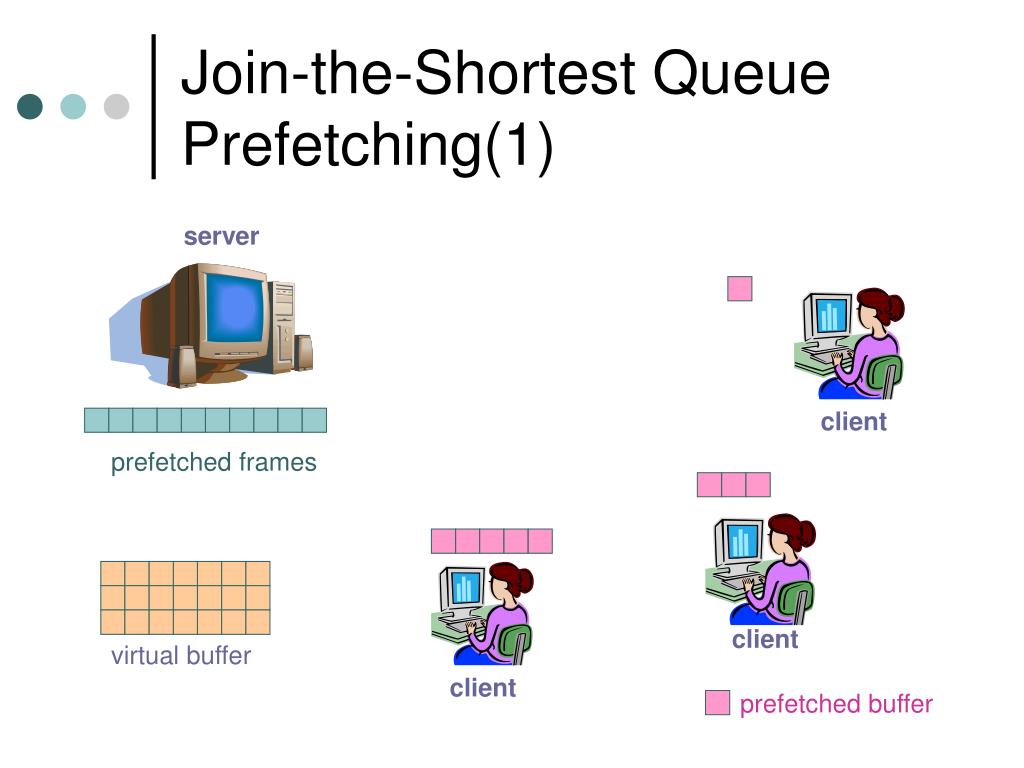 Join-the-Shortest Queue Prefetching(1)

server

prefetched frames

virtual buffer

client

client

client

prefetched buffer